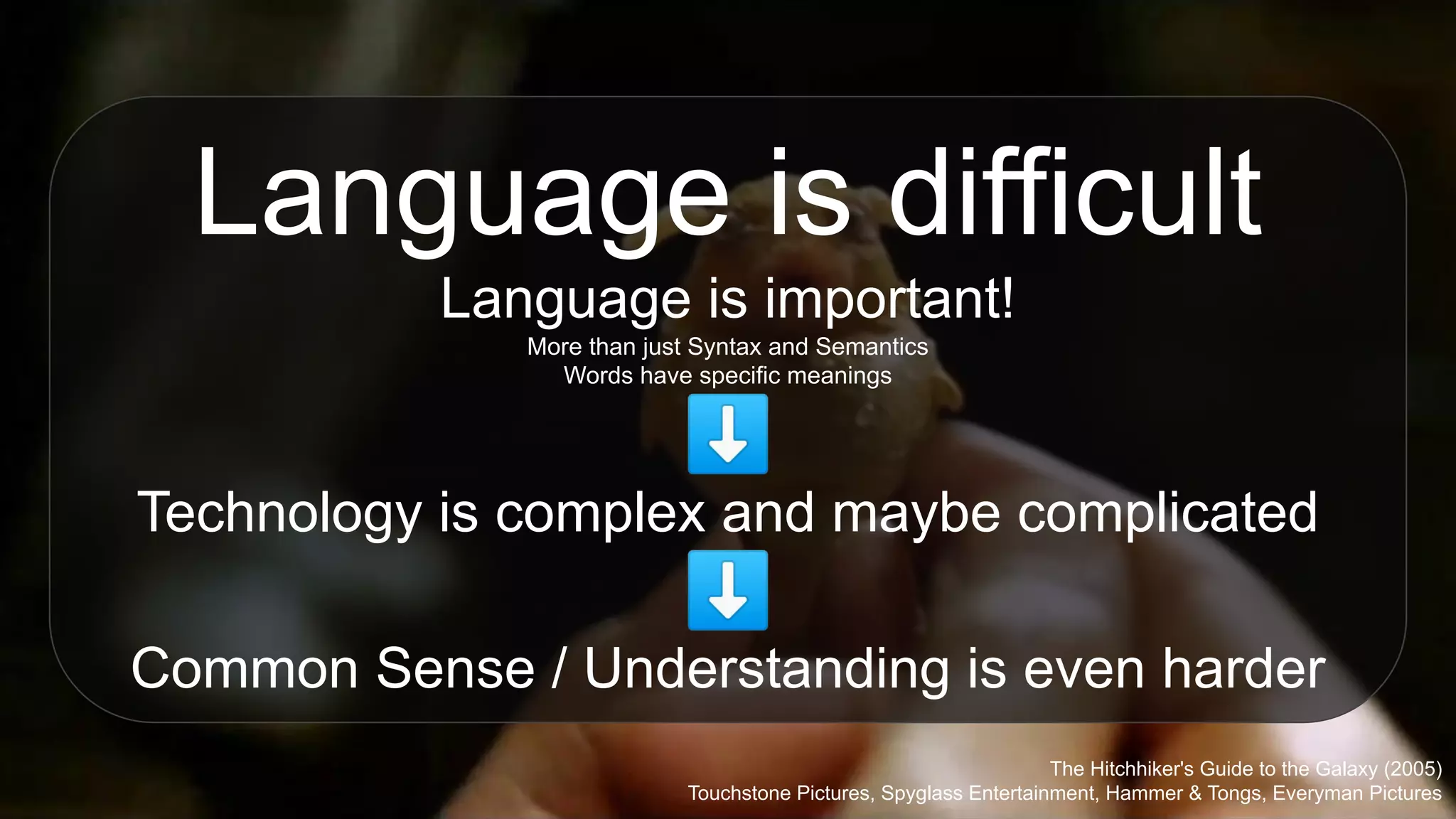 Language is difficult

Language is important!

More than just Syntax and Semantics
Words have specific meanings

⬇️

Technology is complex and maybe complicated

⬇️

Common Sense / Understanding is even harder

The Hitchhiker's Guide to the Galaxy (2005)
Touchstone Pictures, Spyglass Entertainment, Hammer & Tongs, Everyman Pictures